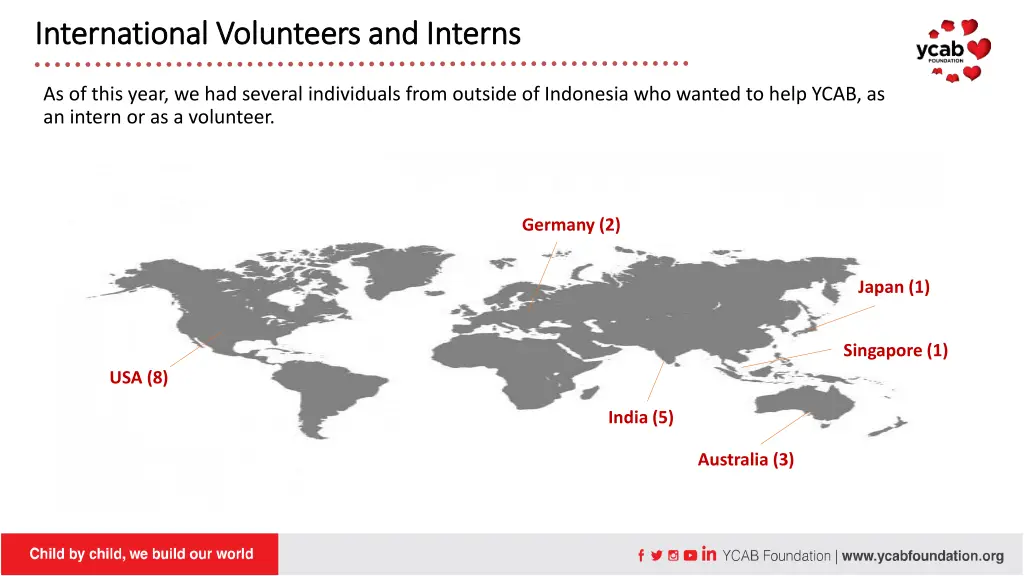 International Volunteers and Interns

ycab FOUNDATION

As of this year, we had several individuals from outside of Indonesia who wanted to help YCAB, as an intern or as a volunteer.

Germany (2)

Japan (1)

Singapore (1)

USA (8)

India (5)

Australia (3)

Child by child, we build our world

YCAB Foundation | www.ycabfoundation.org